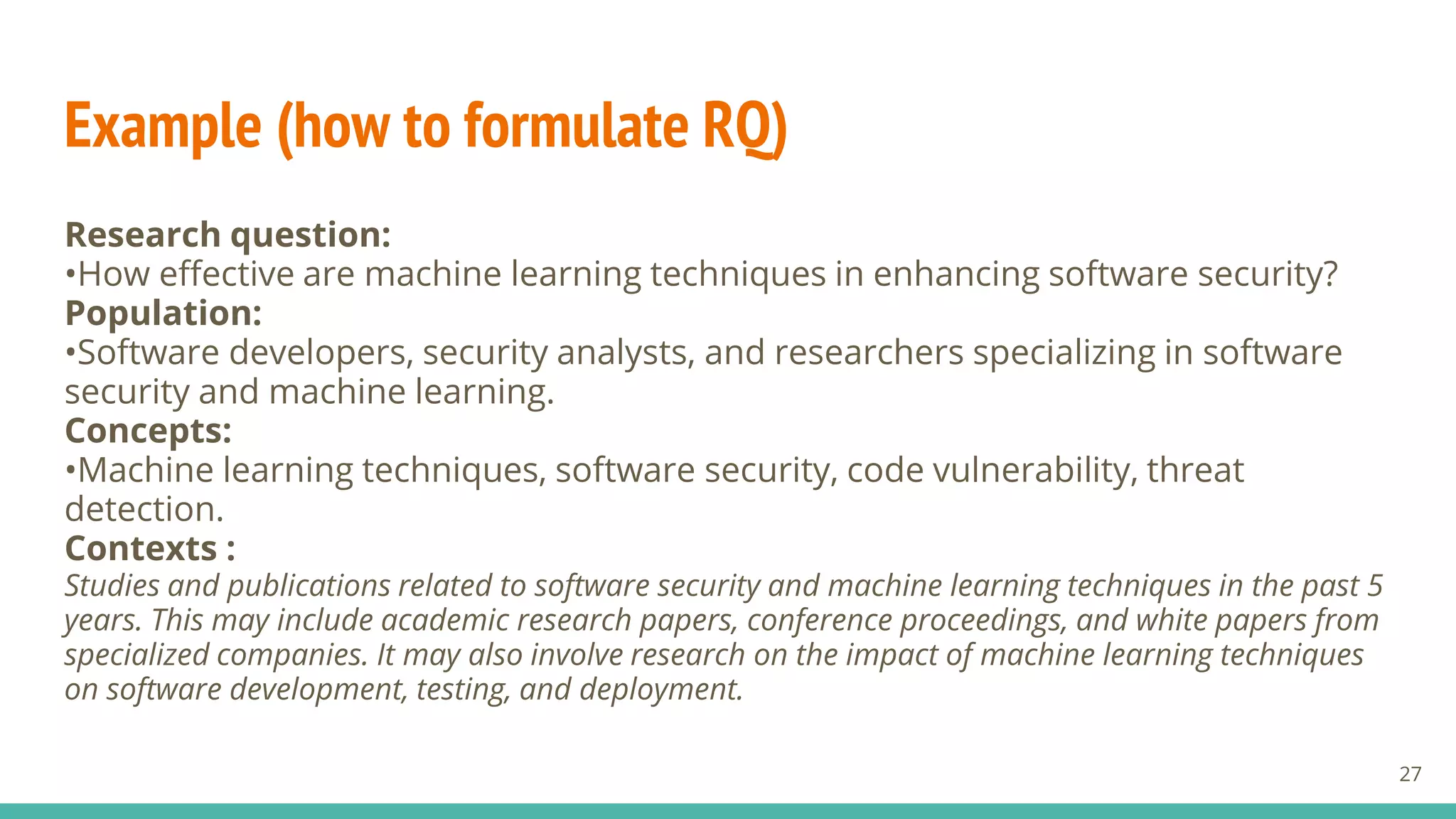 Example (how to formulate RQ)

Research question:
•How effective are machine learning techniques in enhancing software security?
Population:
•Software developers, security analysts, and researchers specializing in software security and machine learning.
Concepts:
•Machine learning techniques, software security, code vulnerability, threat detection.
Contexts :
Studies and publications related to software security and machine learning techniques in the past 5 years. This may include academic research papers, conference proceedings, and white papers from specialized companies. It may also involve research on the impact of machine learning techniques on software development, testing, and deployment.

27